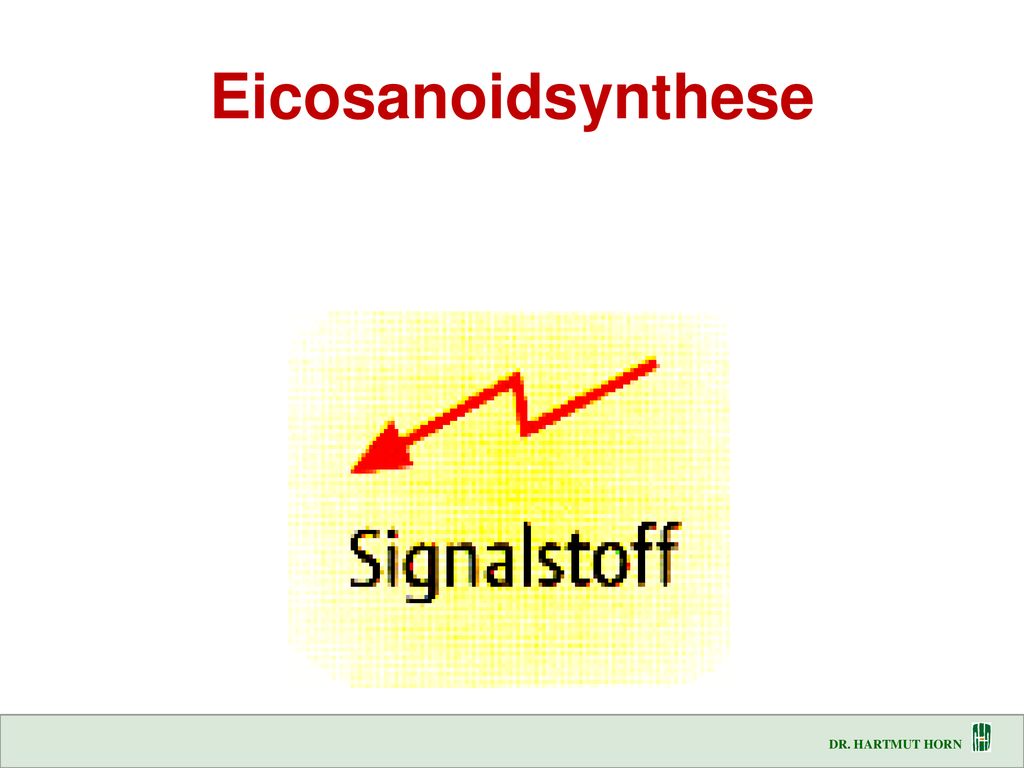 Eicosanoidsynthese

Signalstoff

DR. HARTMUT HORN